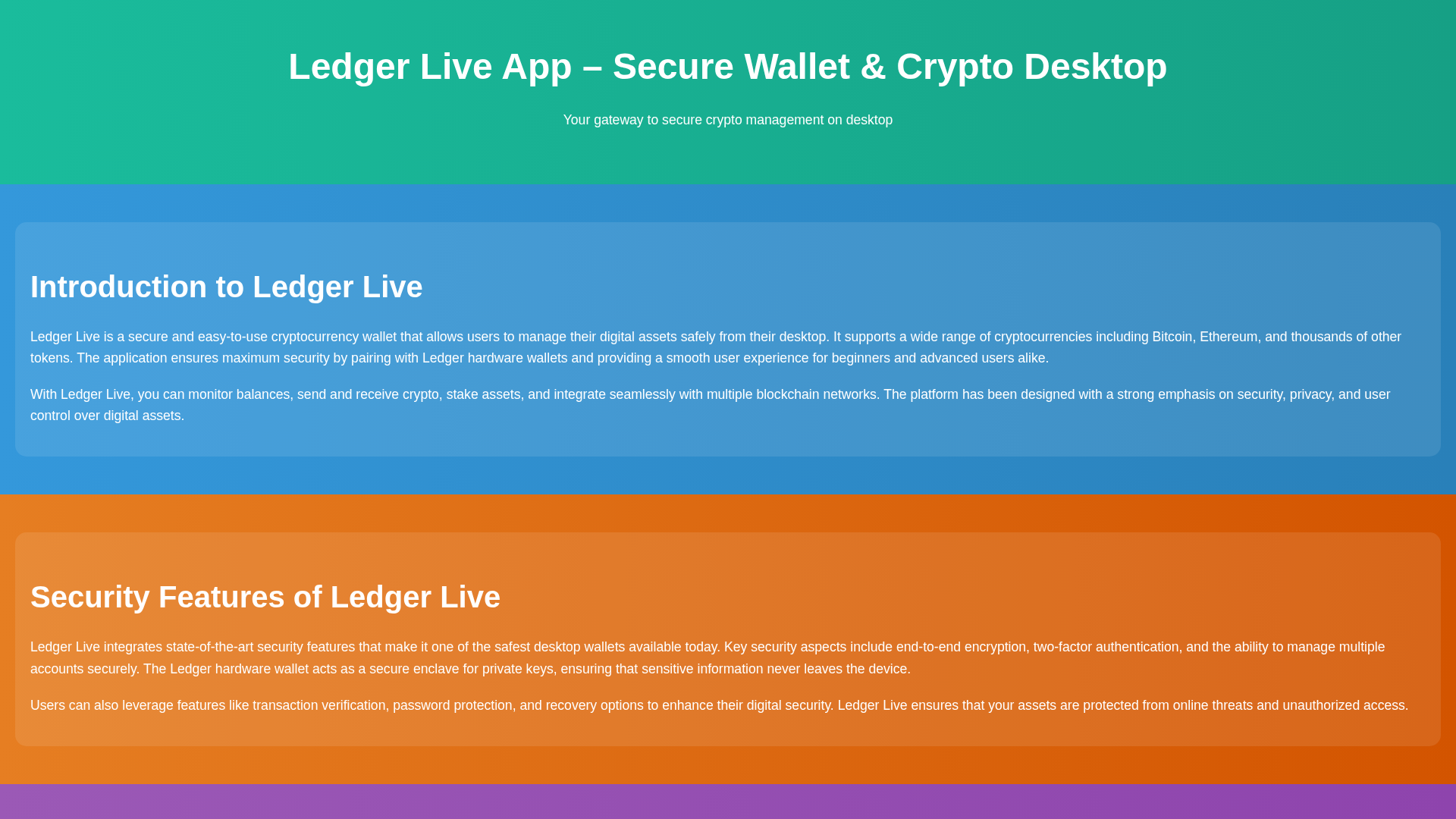 Ledger Live App – Secure Wallet & Crypto Desktop

Your gateway to secure crypto management on desktop

Introduction to Ledger Live

Ledger Live is a secure and easy-to-use cryptocurrency wallet that allows users to manage their digital assets safely from their desktop. It supports a wide range of cryptocurrencies including Bitcoin, Ethereum, and thousands of other tokens. The application ensures maximum security by pairing with Ledger hardware wallets and providing a smooth user experience for beginners and advanced users alike.

With Ledger Live, you can monitor balances, send and receive crypto, stake assets, and integrate seamlessly with multiple blockchain networks. The platform has been designed with a strong emphasis on security, privacy, and user control over digital assets.

Security Features of Ledger Live

Ledger Live integrates state-of-the-art security features that make it one of the safest desktop wallets available today. Key security aspects include end-to-end encryption, two-factor authentication, and the ability to manage multiple accounts securely. The Ledger hardware wallet acts as a secure enclave for private keys, ensuring that sensitive information never leaves the device.

Users can also leverage features like transaction verification, password protection, and recovery options to enhance their digital security. Ledger Live ensures that your assets are protected from online threats and unauthorized access.